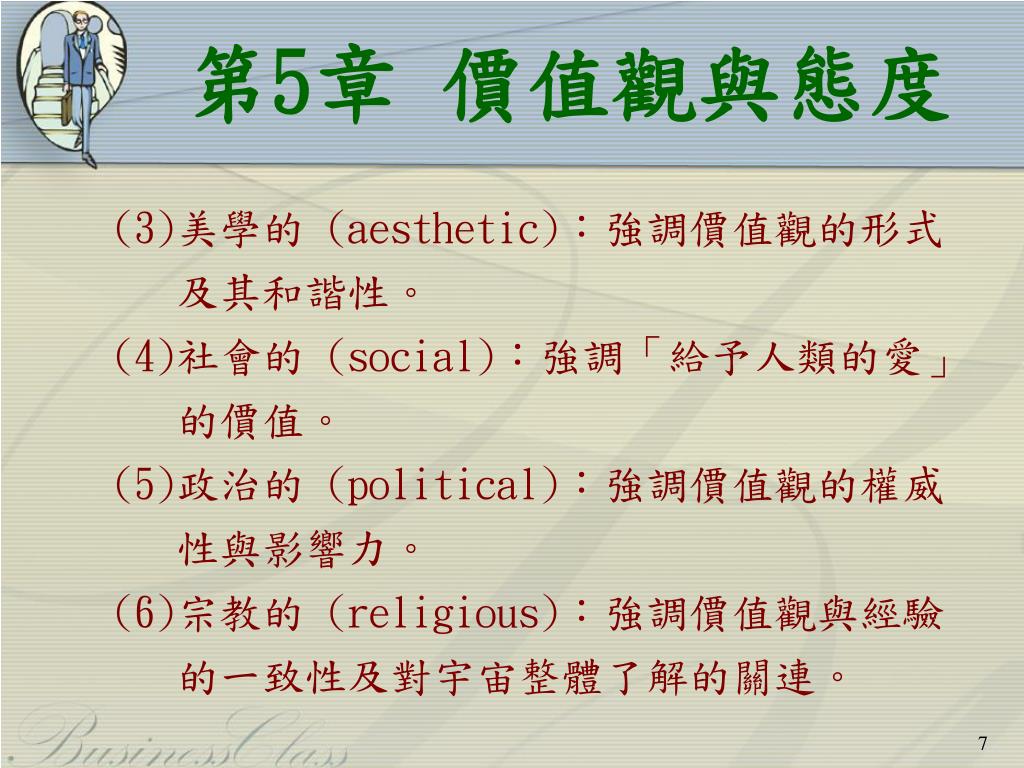 第5章 價值觀與態度

(3)美學的 (aesthetic)：強調價值觀的形式及其和諧性。

(4)社會的 (social)：強調「給予人類的愛」的價值。

(5)政治的 (political)：強調價值觀的權威性與影響力。

(6)宗教的 (religious)：強調價值觀與經驗的一致性及對宇宙整體了解的關連。

BusinessClass

7